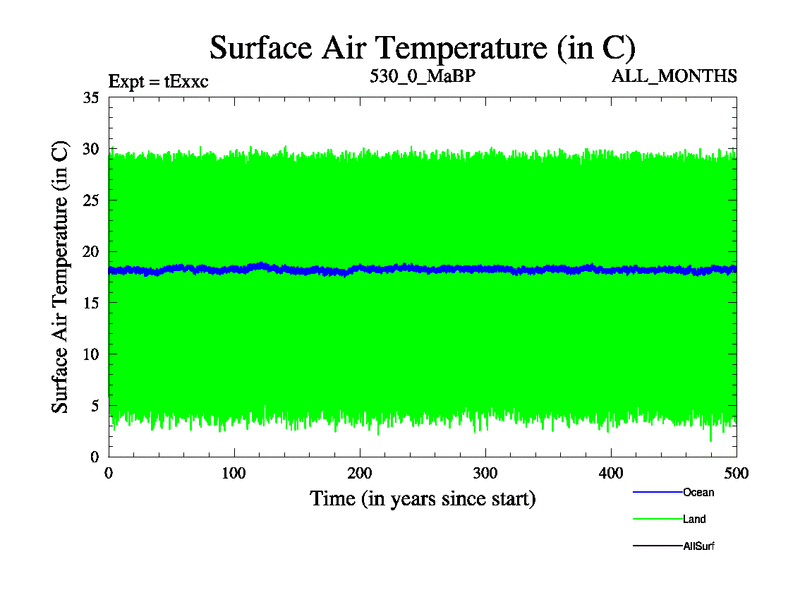 Surface Air Temperature (in C)

Expt = tExxc

530_0_MaBP

ALL_MONTHS

Surface Air Temperature (in C)

35
30
25
20
15
10
5
0

0
100
200
300
400
500

Time (in years since start)

Ocean
Land
AllSurf